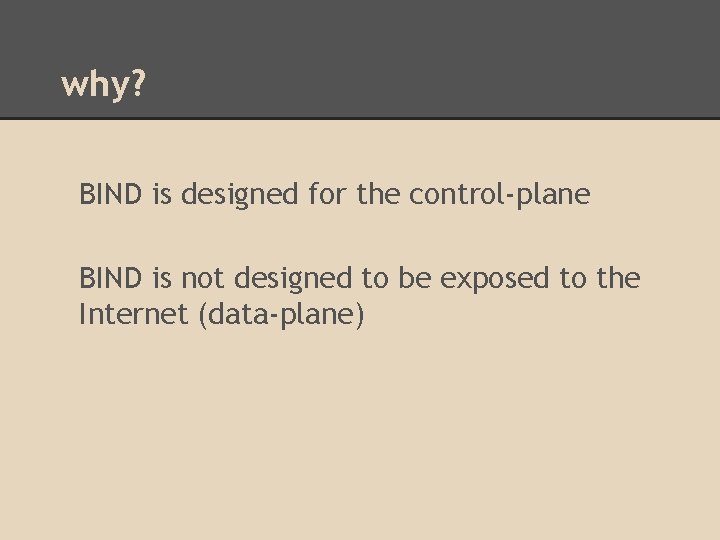 why?

BIND is designed for the control-plane

BIND is not designed to be exposed to the Internet (data-plane)